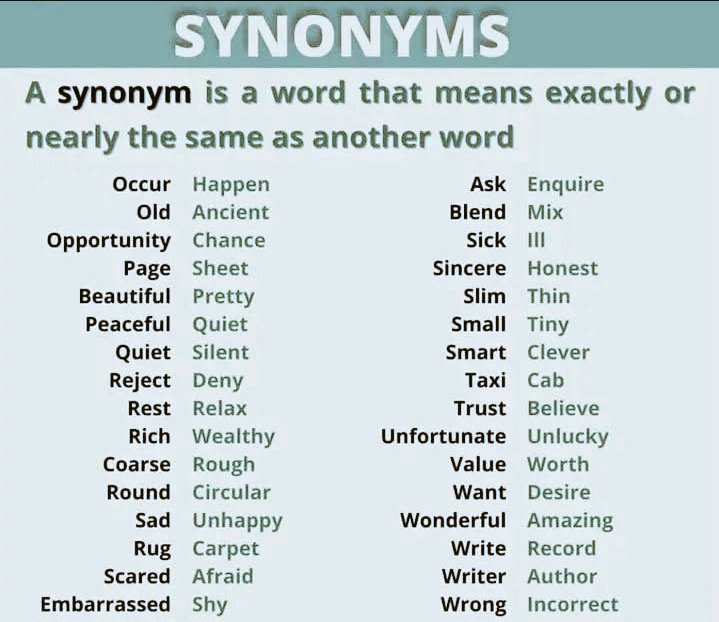 SYNONYMS

A synonym is a word that means exactly or nearly the same as another word

Occur Happen
Old Ancient
Opportunity Chance
Page Sheet
Beautiful Pretty
Peaceful Quiet
Quiet Silent
Reject Deny
Rest Relax
Rich Wealthy
Coarse Rough
Round Circular
Sad Unhappy
Rug Carpet
Scared Afraid
Embarrassed Shy

Ask Enquire
Blend Mix
Sick Ill
Sincere Honest
Slim Thin
Small Tiny
Smart Clever
Taxi Cab
Trust Believe
Unfortunate Unlucky
Value Worth
Want Desire
Wonderful Amazing
Write Record
Writer Author
Wrong Incorrect